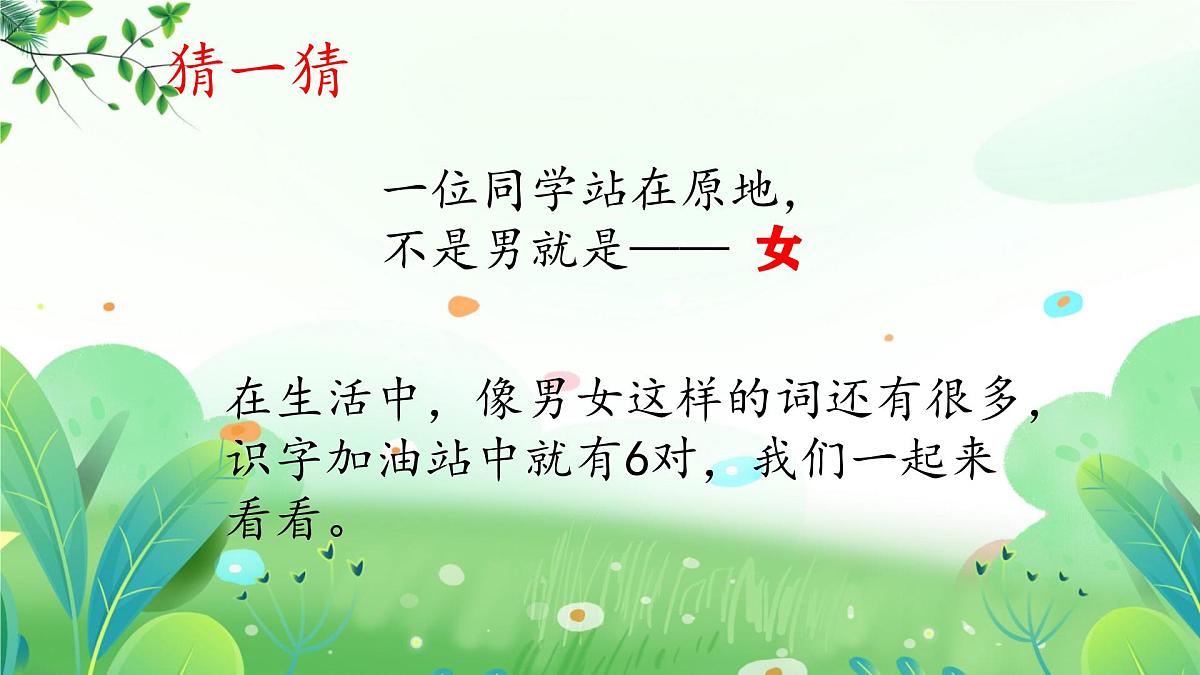 猜一猜

一位同学站在原地，
不是男就是—— 女

在生活中，像男女这样的词还有很多，识字加油站中就有6对，我们一起来看看。